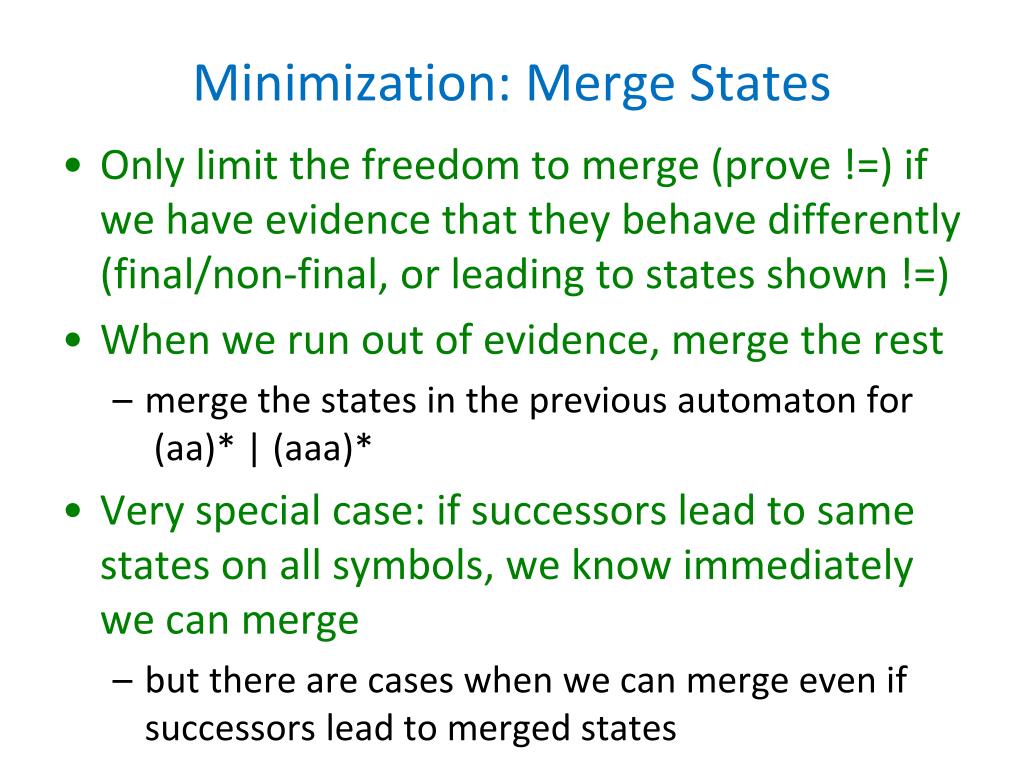 Minimization: Merge States

• Only limit the freedom to merge (prove !=) if we have evidence that they behave differently (final/non-final, or leading to states shown !=)

• When we run out of evidence, merge the rest

– merge the states in the previous automaton for (aa)* | (aaa)*

• Very special case: if successors lead to same states on all symbols, we know immediately we can merge

– but there are cases when we can merge even if successors lead to merged states